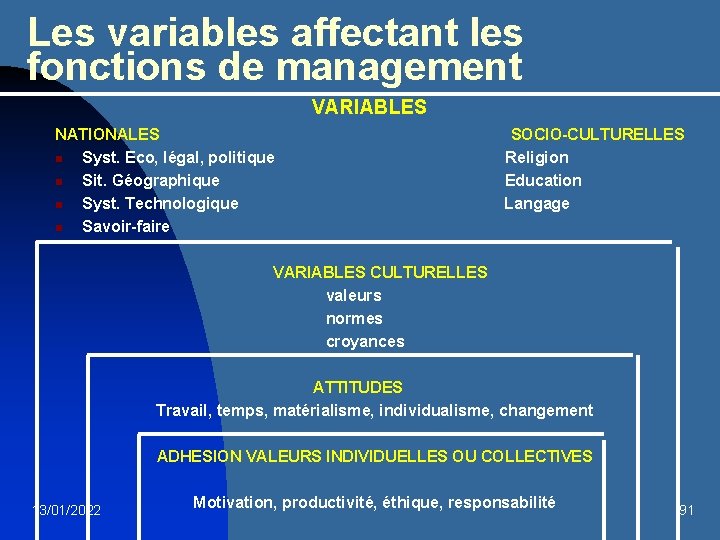 Les variables affectant les fonctions de management

VARIABLES

NATIONALES
- Syst. Eco, légal, politique
- Sit. Géographique
- Syst. Technologique
- Savoir-faire

SOCIO-CULTURELLES
Religion
Education
Langage

VARIABLES CULTURELLES
valeurs
normes
croyances

ATTITUDES
Travail, temps, matérialisme, individualisme, changement

ADHESION VALEURS INDIVIDUELLES OU COLLECTIVES

Motivation, productivité, éthique, responsabilité

13/01/2022

91